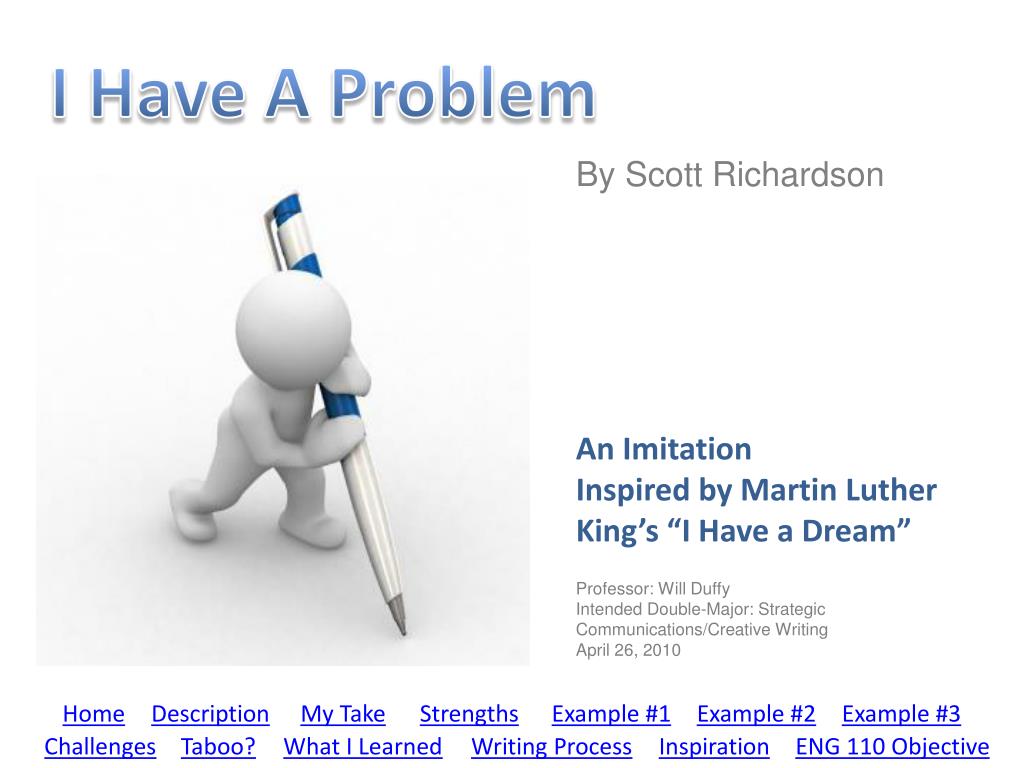 I Have A Problem

By Scott Richardson

An Imitation
Inspired by Martin Luther King's "I Have a Dream"

Professor: Will Duffy
Intended Double-Major: Strategic Communications/Creative Writing
April 26, 2010

Home Description My Take Strengths Example #1 Example #2 Example #3 Challenges Taboo? What I Learned Writing Process Inspiration ENG 110 Objective